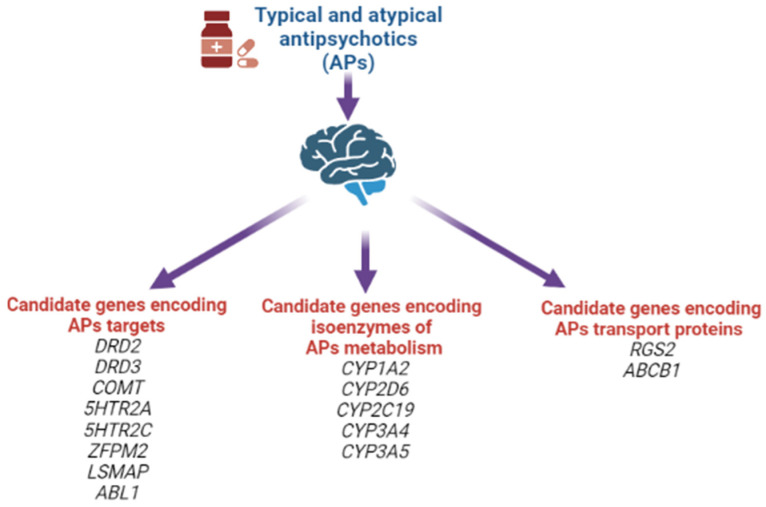 Typical and atypical antipsychotics (APs)

Candidate genes encoding APs targets
DRD2
DRD3
COMT
5HTR2A
5HTR2C
ZFPM2
LSMAP
ABL1

Candidate genes encoding isoenzymes of APs metabolism
CYP1A2
CYP2D6
CYP2C19
CYP3A4
CYP3A5

Candidate genes encoding APs transport proteins
RGS2
ABCB1